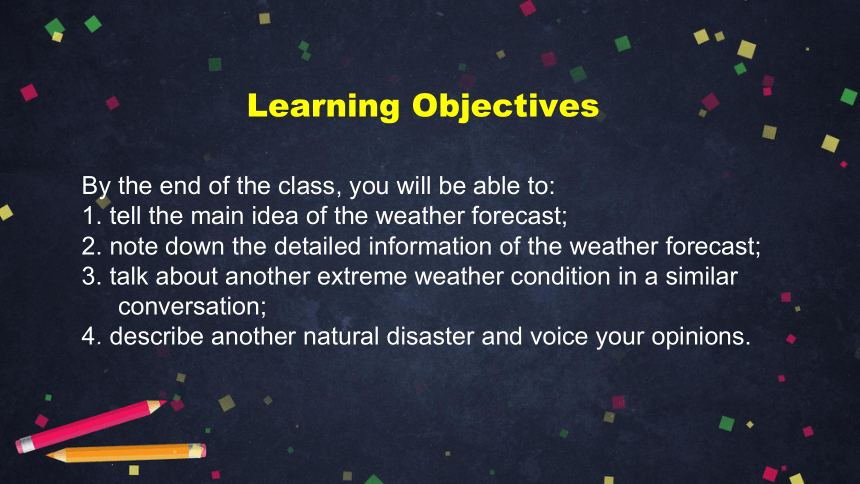 Learning Objectives

By the end of the class, you will be able to:
1. tell the main idea of the weather forecast;
2. note down the detailed information of the weather forecast;
3. talk about another extreme weather condition in a similar conversation;
4. describe another natural disaster and voice your opinions.